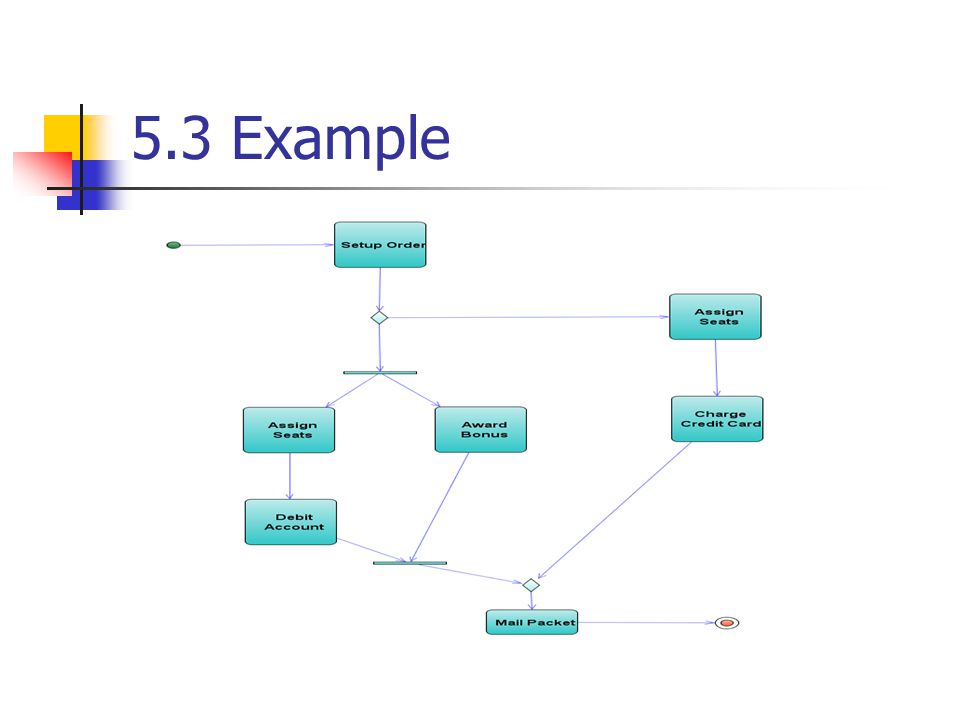 5.3 Example

Setup Order

Assign Seats

Assign Seats

Award Bonus

Charge Credit Card

Debit Account

Mail Packet